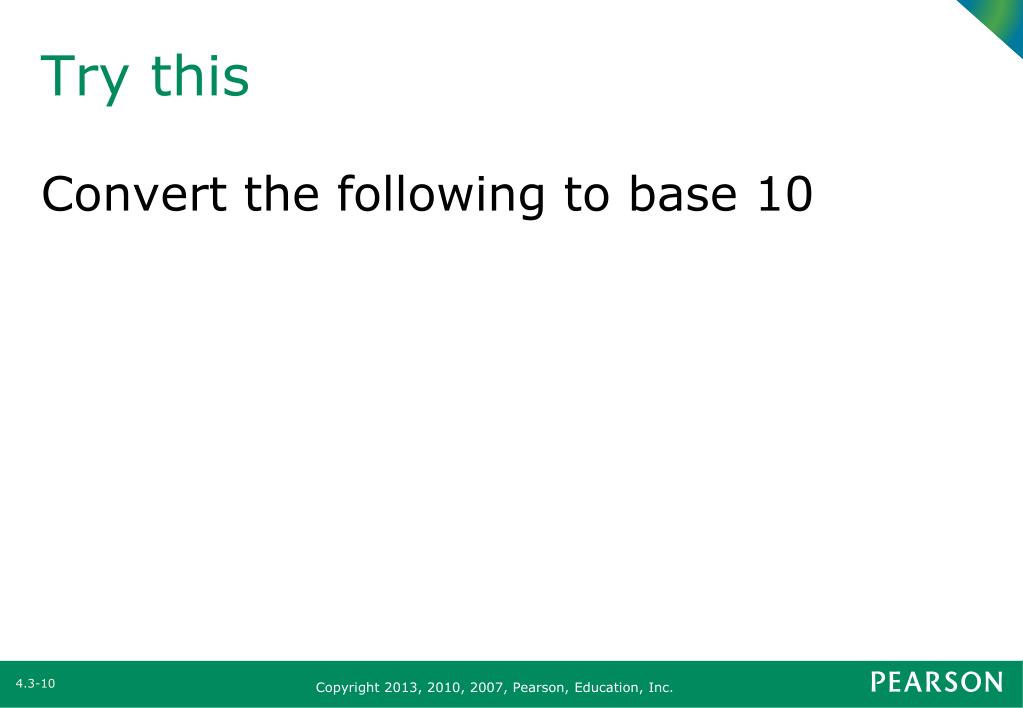 Try this

Convert the following to base 10

4.3-10

Copyright 2013, 2010, 2007, Pearson, Education, Inc.

PEARSON